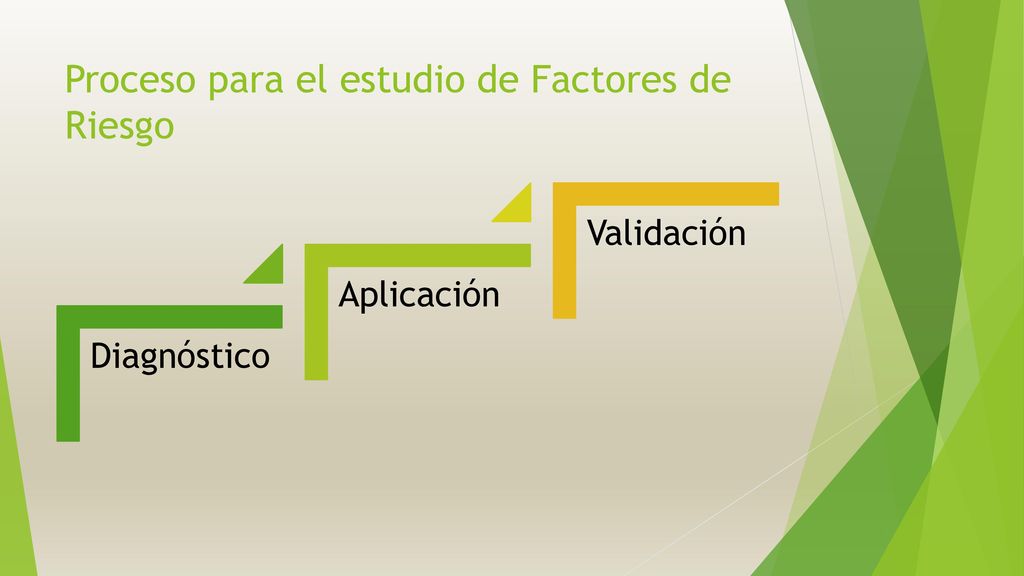 Proceso para el estudio de Factores de Riesgo

Diagnóstico

Aplicación

Validación